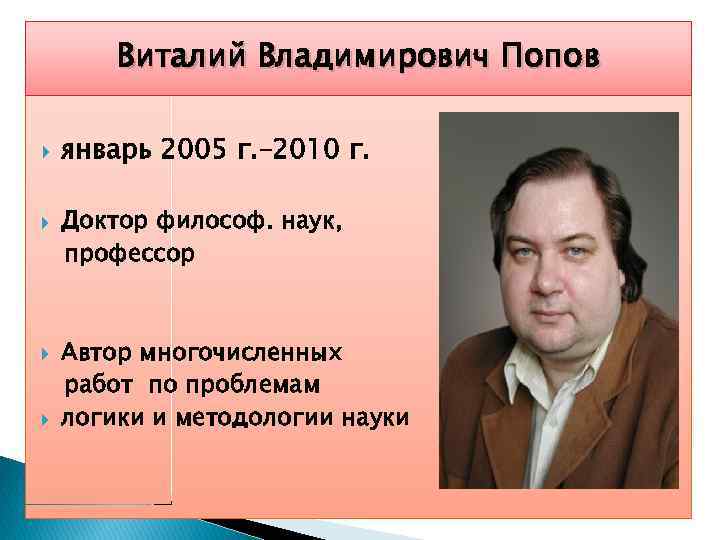 Виталий Владимирович Попов

январь 2005 г.–2010 г.

Доктор философ. наук, профессор

Автор многочисленных работ по проблемам

логики и методологии науки